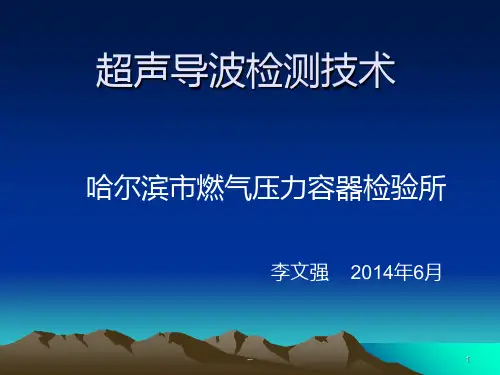 超声导波检测技术

哈尔滨市燃气压力容器检验所

李文强 2014年6月

1